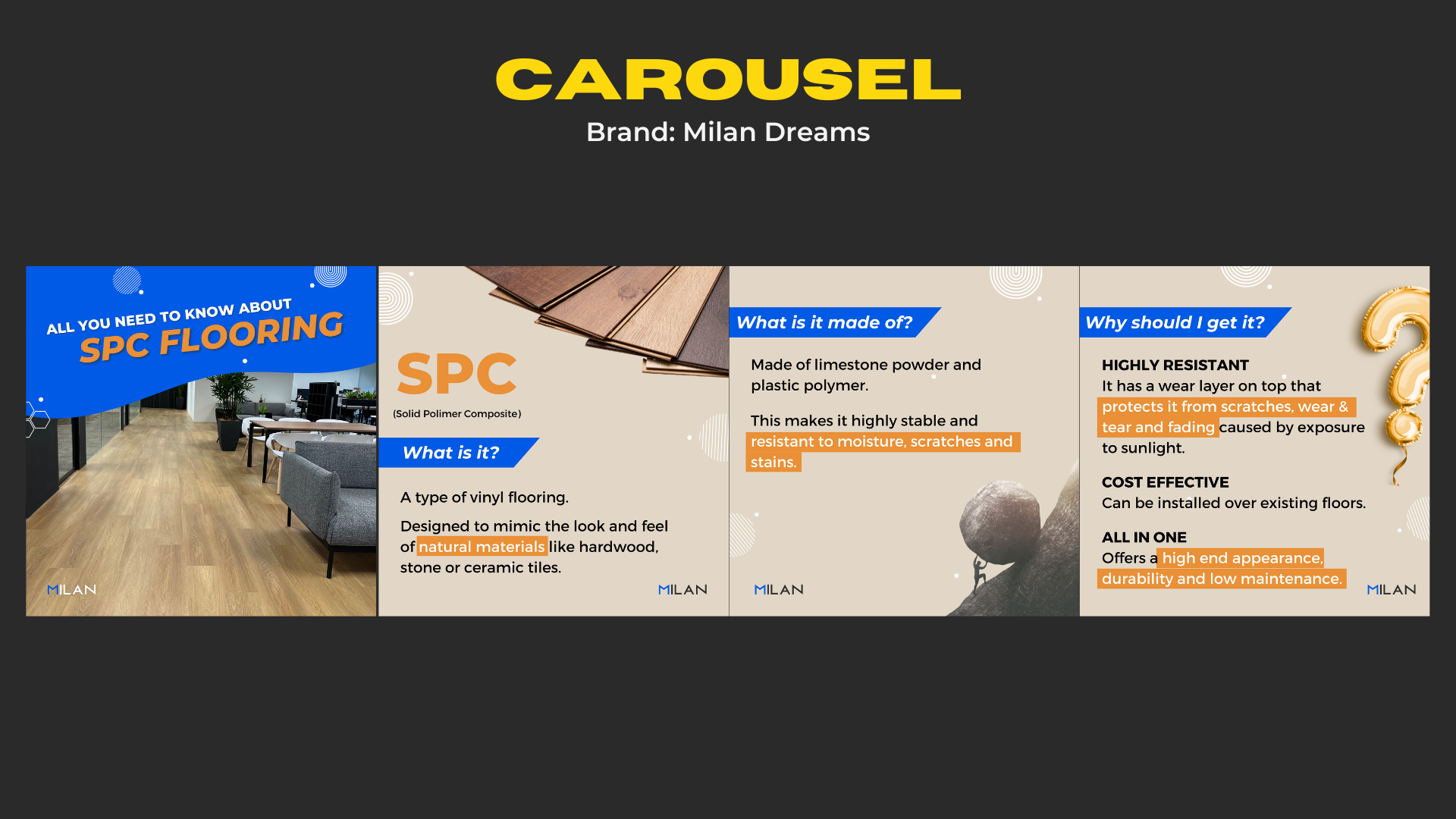 CAROUSEL

Brand: Milan Dreams

ALL YOU NEED TO KNOW ABOUT
SPC FLOORING

MILAN

SPC
(Solid Polimer Composite)

What is it?

A type of vinyl flooring.

Designed to mimic the look and feel of natural materials like hardwood, stone or ceramic tiles.

MILAN

What is it made of?

Made of limestone powder and plastic polymer.

This makes it highly stable and resistant to moisture, scratches and stains.

MILAN

Why should I get it?

HIGHLY RESISTANT
It has a wear layer on top that protects it from scratches, wear & tear and fading caused by exposure to sunlight.

COST EFFECTIVE
Can be installed over existing floors.

ALL IN ONE
Offers a high end appearance, durability and low maintenance.

MILAN